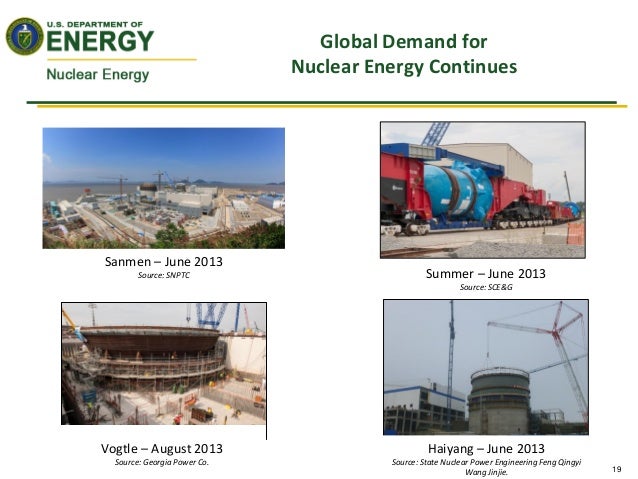 U.S. DEPARTMENT OF
ENERGY
Nuclear Energy

Global Demand for
Nuclear Energy Continues

Sanmen – June 2013
Source: SNPTC

Summer – June 2013
Source: SCE&G

Vogtle – August 2013
Source: Georgia Power Co.

Haiyang – June 2013
Source: State Nuclear Power Engineering Feng Qingyi Wang Jinjie.

19